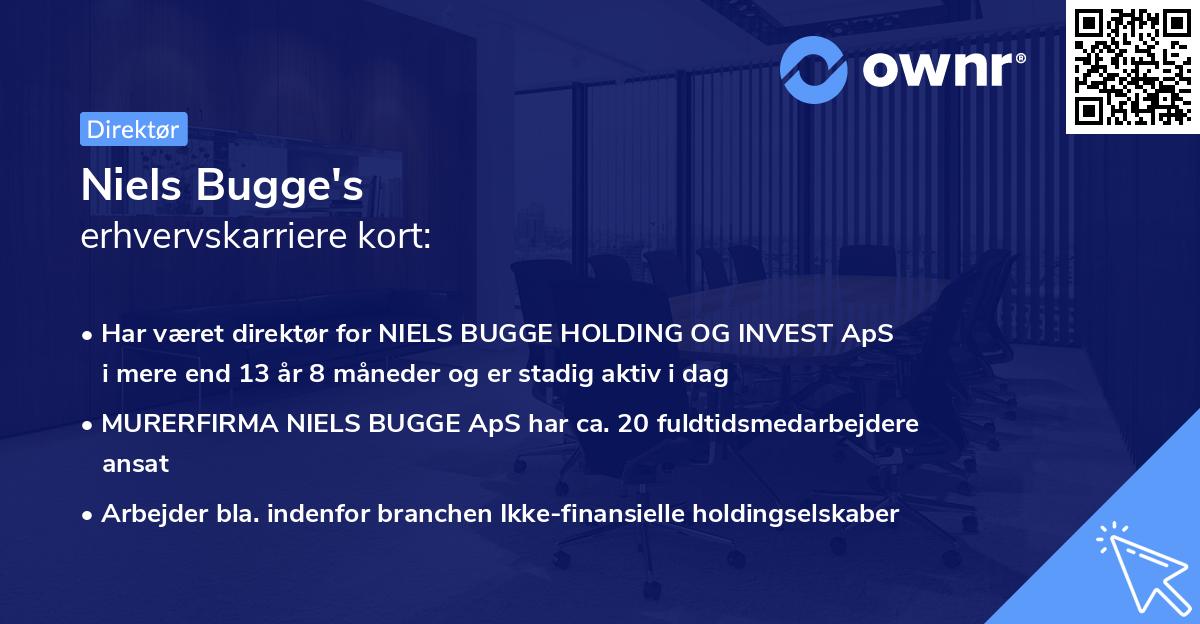 ownr®

Direktør

Niels Bugge's
erhvervskarriere kort:

• Har været direktør for NIELS BUGGE HOLDING OG INVEST ApS i mere end 13 år 8 måneder og er stadig aktiv i dag

• MURERFIRMA NIELS BUGGE ApS har ca. 20 fuldtidsmedarbejdere ansat

• Arbejder bla. indenfor branchen Ikke-finansielle holdingselskaber